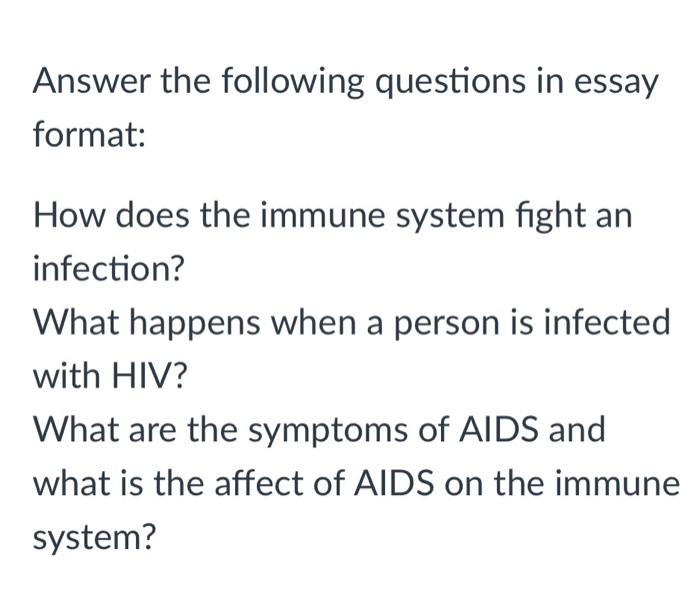 Answer the following questions in essay format:

How does the immune system fight an infection?
What happens when a person is infected with HIV?
What are the symptoms of AIDS and what is the affect of AIDS on the immune system?